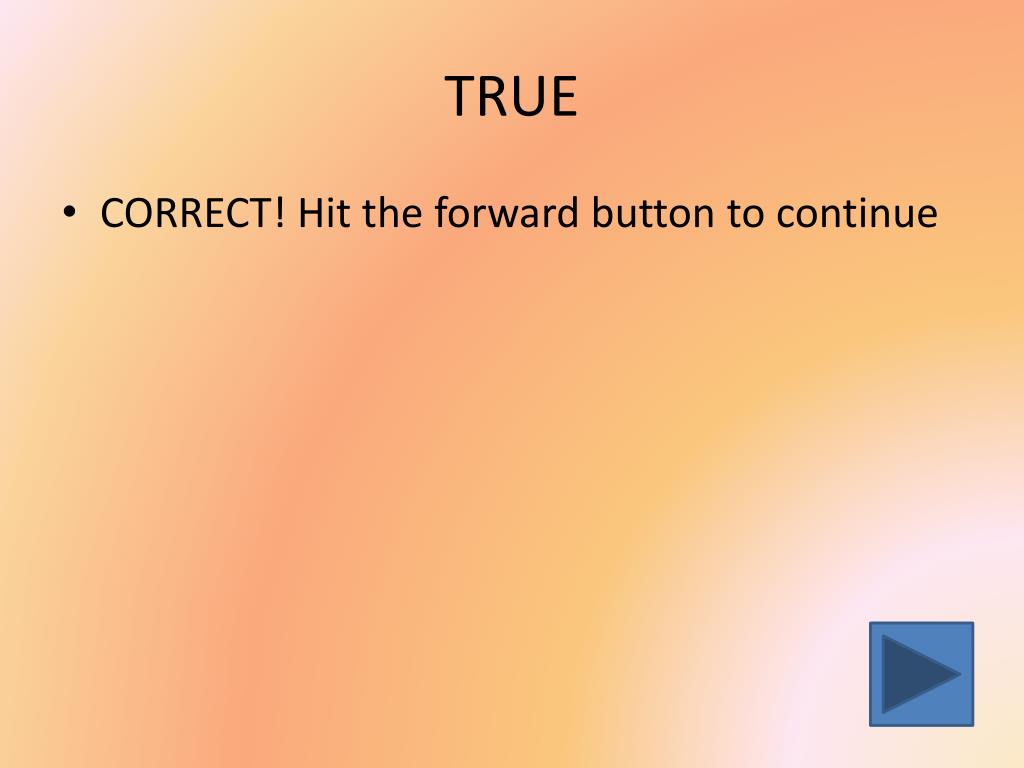 TRUE

• CORRECT! Hit the forward button to continue